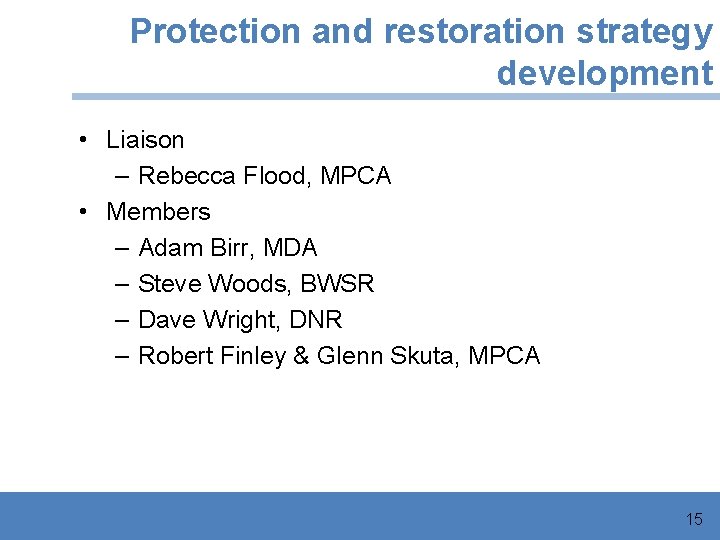 Protection and restoration strategy development

• Liaison
– Rebecca Flood, MPCA
• Members
– Adam Birr, MDA
– Steve Woods, BWSR
– Dave Wright, DNR
– Robert Finley & Glenn Skuta, MPCA

15